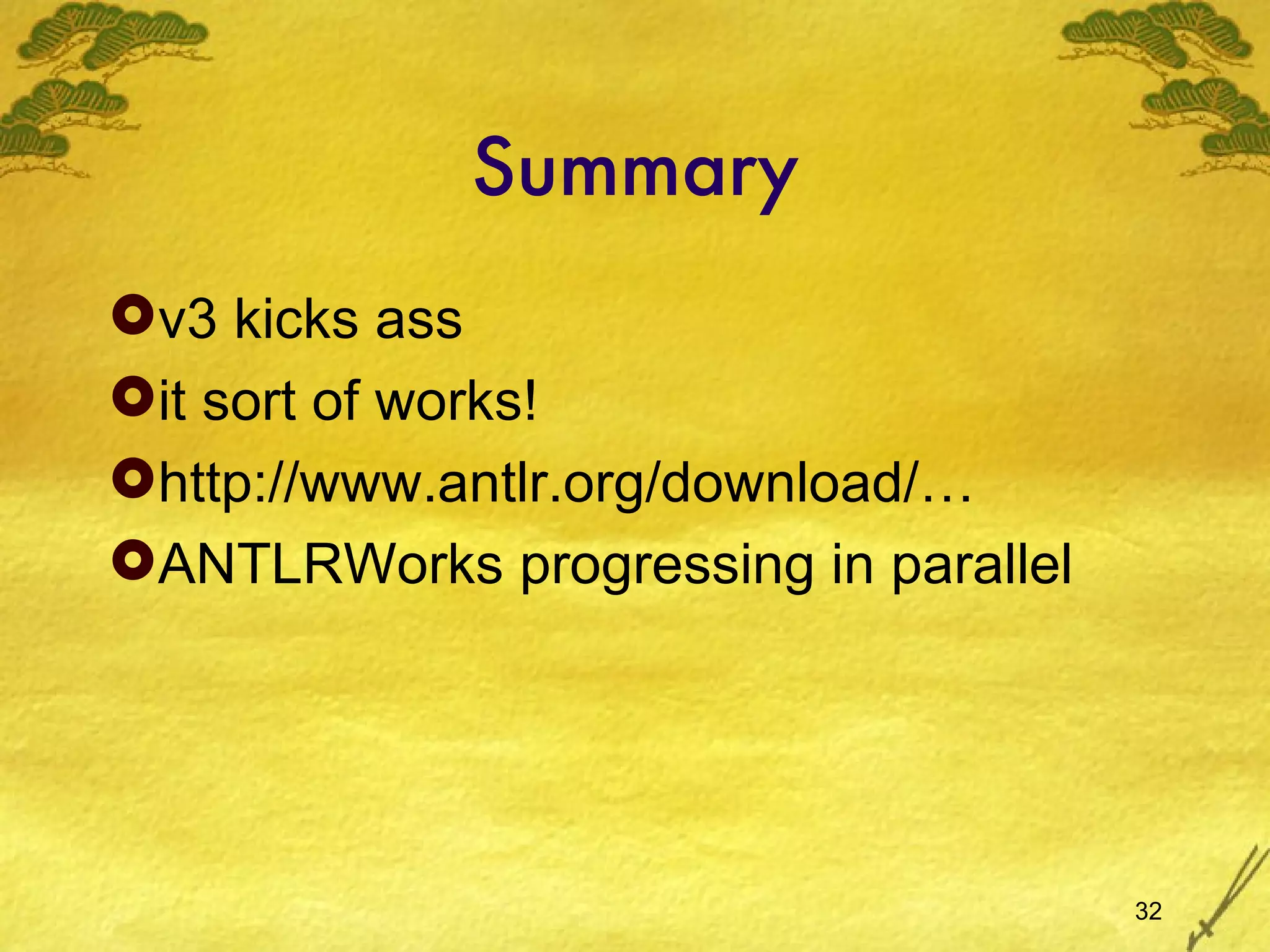 Summary

v3 kicks ass

it sort of works!

http://www.antlr.org/download/…

ANTLRWorks progressing in parallel

32